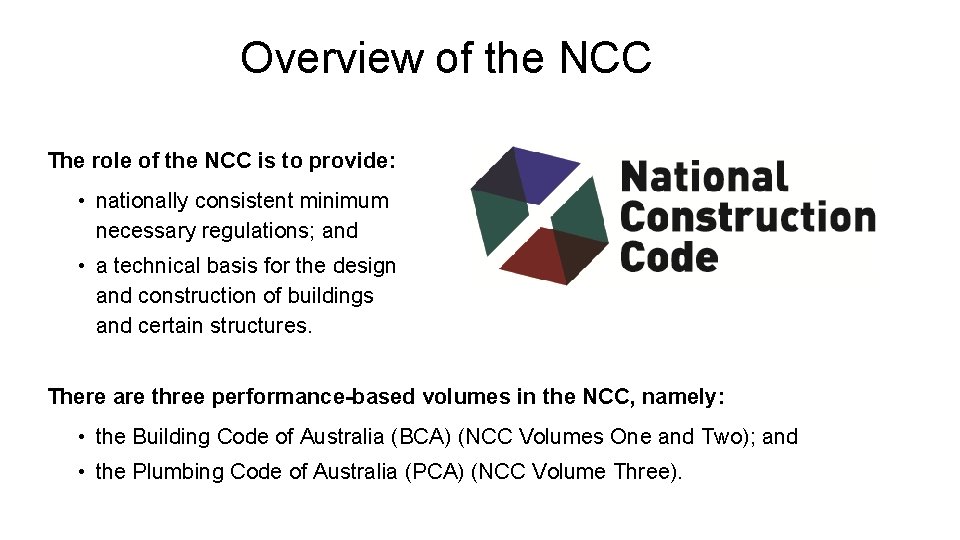 Overview of the NCC

The role of the NCC is to provide:

• nationally consistent minimum necessary regulations; and

• a technical basis for the design and construction of buildings and certain structures.

National Construction Code

There are three performance-based volumes in the NCC, namely:

• the Building Code of Australia (BCA) (NCC Volumes One and Two); and

• the Plumbing Code of Australia (PCA) (NCC Volume Three).